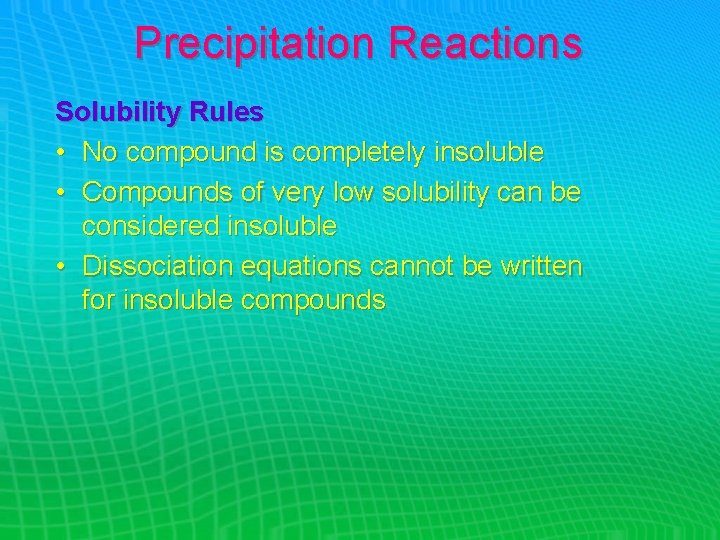 Precipitation Reactions

Solubility Rules

• No compound is completely insoluble
• Compounds of very low solubility can be considered insoluble
• Dissociation equations cannot be written for insoluble compounds